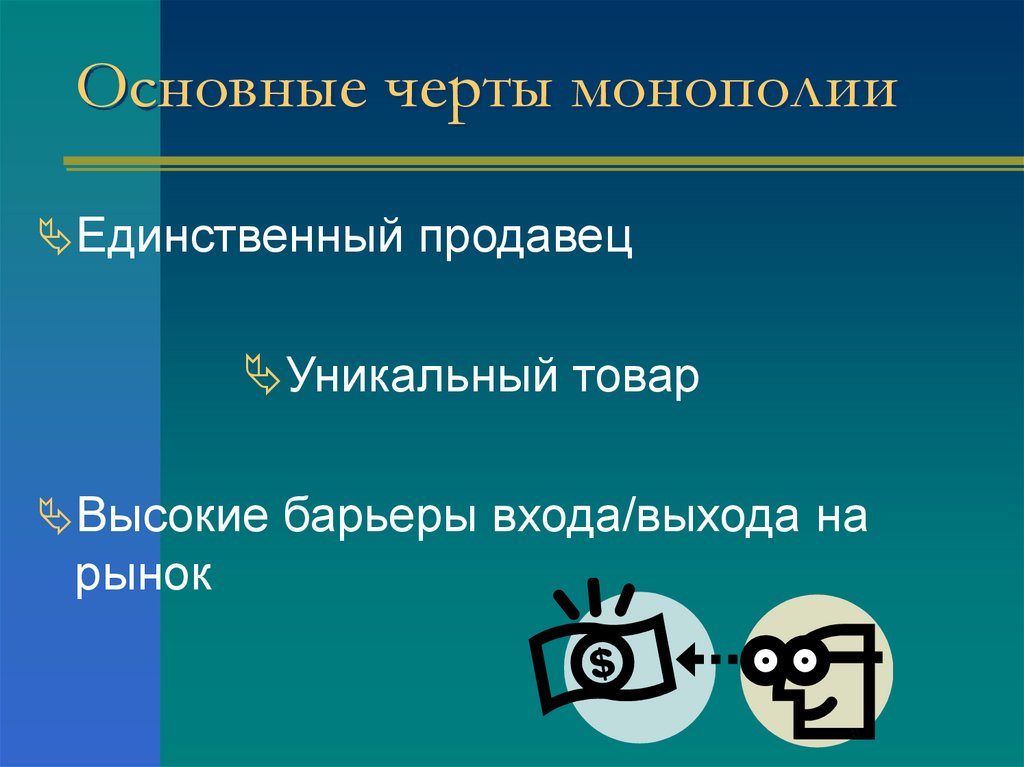 Основные черты монополии

Единственный продавец

Уникальный товар

Высокие барьеры входа/выхода на рынок

$